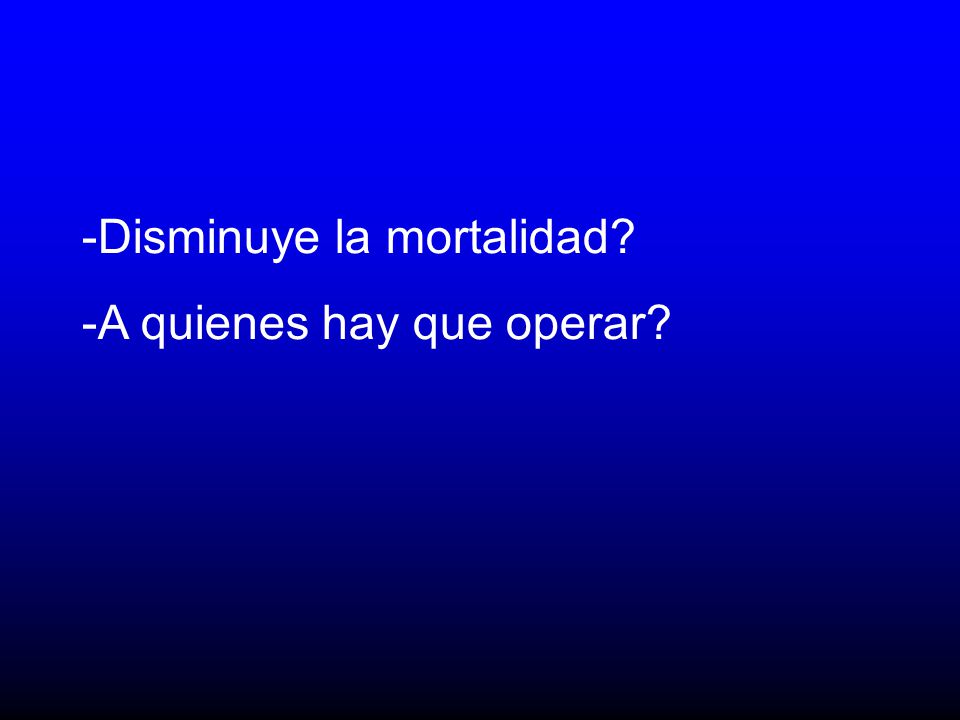 -Disminuye la mortalidad?

-A quienes hay que operar?